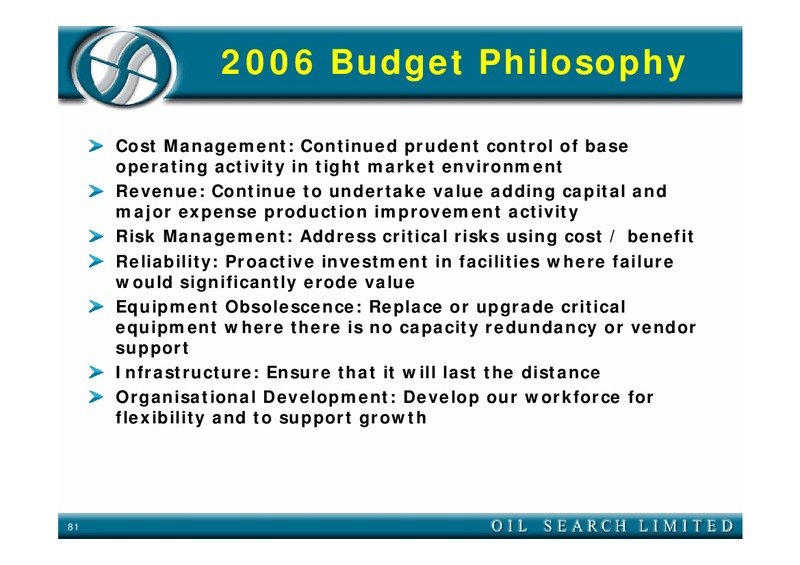 2006 Budget Philosophy

Cost Management: Continued prudent control of base operating activity in tight market environment

Revenue: Continue to undertake value adding capital and major expense production improvement activity

Risk Management: Address critical risks using cost / benefit

Reliability: Proactive investment in facilities where failure would significantly erode value

Equipment Obsolescence: Replace or upgrade critical equipment where there is no capacity redundancy or vendor support

Infrastructure: Ensure that it will last the distance

Organisational Development: Develop our workforce for flexibility and to support growth

81

OIL SEARCH LIMITED